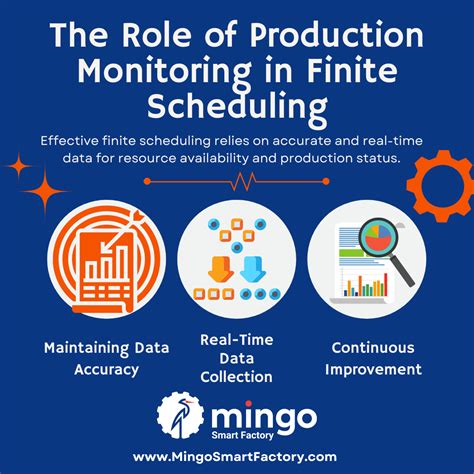 The Role of Production Monitoring in Finite Scheduling

Effective finite scheduling relies on accurate and real-time data for resource availability and production status.

Maintaining Data Accuracy

Real-Time Data Collection

Continuous Improvement

mingo
Smart Factory

www.MingoSmartFactory.com